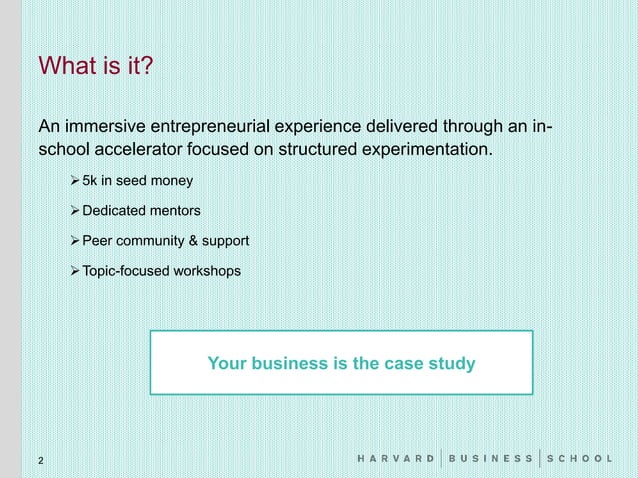 What is it?

An immersive entrepreneurial experience delivered through an in-school accelerator focused on structured experimentation.

➢ 5k in seed money

➢ Dedicated mentors

➢ Peer community & support

➢ Topic-focused workshops

Your business is the case study

2

HARVARD | BUSINESS | SCHOOL